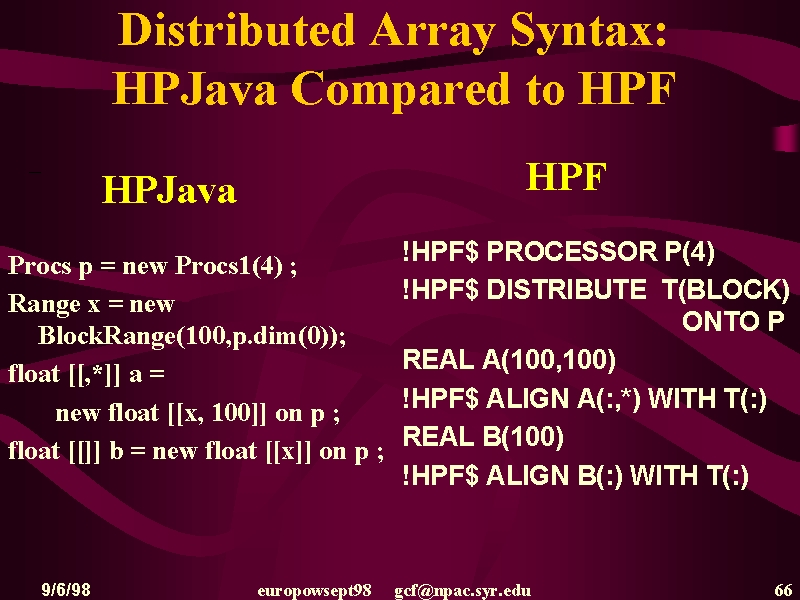 Distributed Array Syntax: HPJava Compared to HPF

HPJava

Procs p = new Procs1(4) ;

Range x = new BlockRange(100,p.dim(0));

float [[,*]] a = new float [[x, 100]] on p ;

float [[]] b = new float [[x]] on p ;

HPF

!HPF$ PROCESSOR P(4)

!HPF$ DISTRIBUTE T(BLOCK) ONTO P

REAL A(100,100)

!HPF$ ALIGN A(:,*) WITH T(:)

REAL B(100)

!HPF$ ALIGN B(:) WITH T(:)

9/6/98 europowsept98 gcf@npac.syr.edu 66